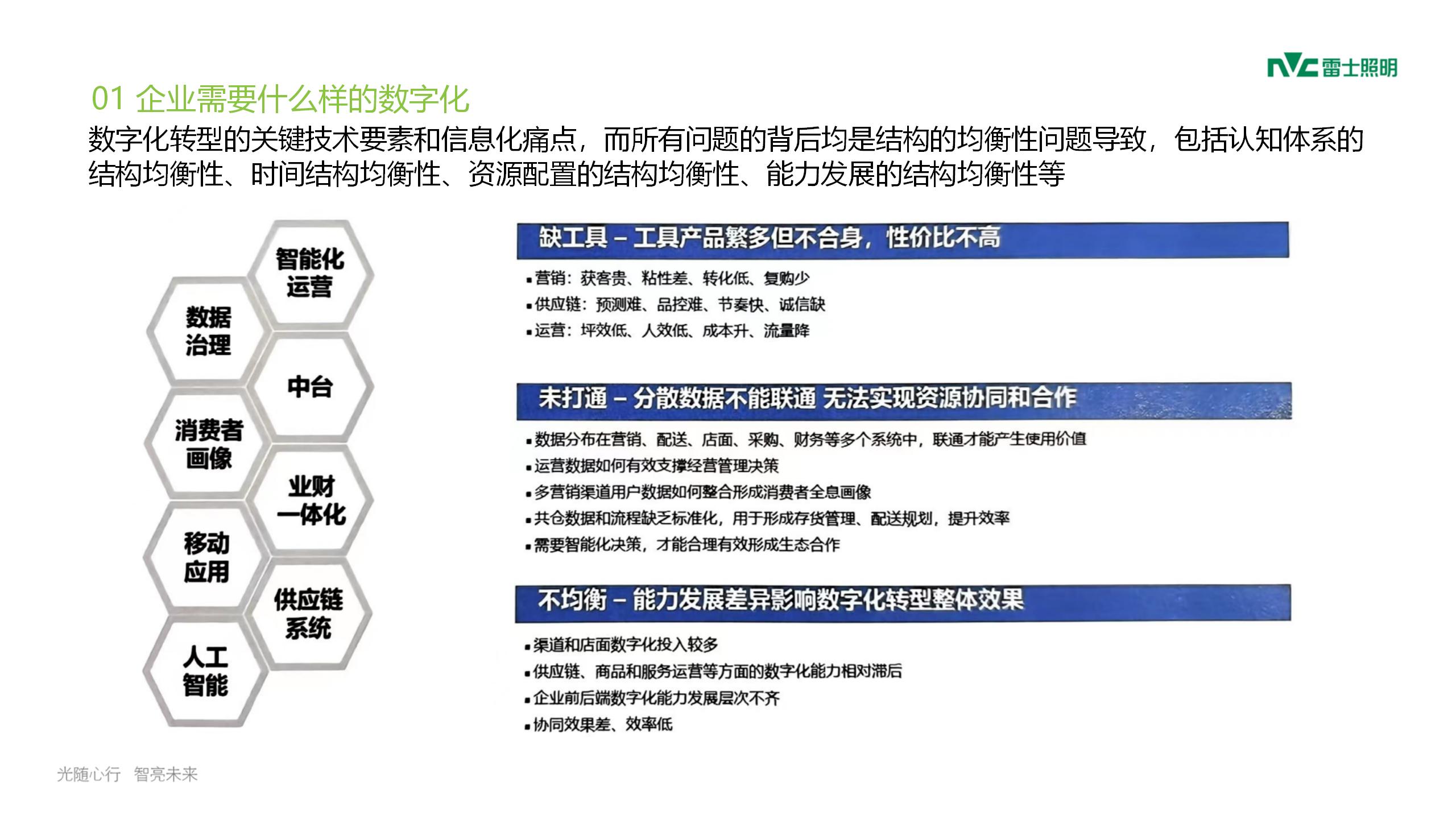 NVC 雷士照明

01 企业需要什么样的数字化

数字化转型的关键技术要素和信息化痛点，而所有问题的背后均是结构的均衡性问题导致，包括认知体系的结构均衡性、时间结构均衡性、资源配置的结构均衡性、能力发展的结构均衡性等

智能化运营

数据治理

中台

消费者画像

业财一体化

移动应用

供应链系统

人工智能

缺工具 – 工具产品繁多但不合身，性价比不高

▪营销：获客贵、粘性差、转化低、复购少
▪供应链：预测难、品控难、节奏快、诚信缺
▪运营：坪效低、人效低、成本升、流量降

未打通 – 分散数据不能联通 无法实现资源协同和合作

▪数据分布在营销、配送、店面、采购、财务等多个系统中，联通才能产生使用价值
▪运营数据如何有效支撑经营管理决策
▪多营销渠道用户数据如何整合形成消费者全息画像
▪共仓数据和流程缺乏标准化，用于形成存货管理、配送规划，提升效率
▪需要智能化决策，才能合理有效形成生态合作

不均衡 – 能力发展差异影响数字化转型整体效果

▪渠道和店面数字化投入较多
▪供应链、商品和服务运营等方面的数字化能力相对滞后
▪企业前后端数字化能力发展层次不齐
▪协同效果差、效率低

光随心行　智亮未来